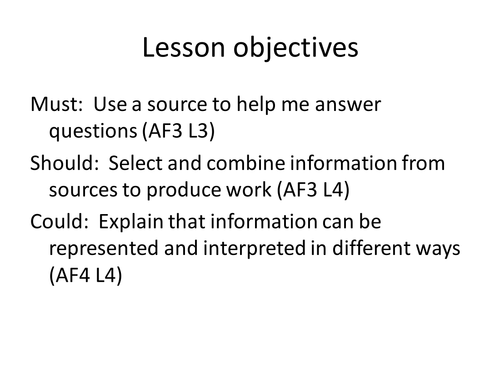 Lesson objectives

Must: Use a source to help me answer questions (AF3 L3)

Should: Select and combine information from sources to produce work (AF3 L4)

Could: Explain that information can be represented and interpreted in different ways (AF4 L4)